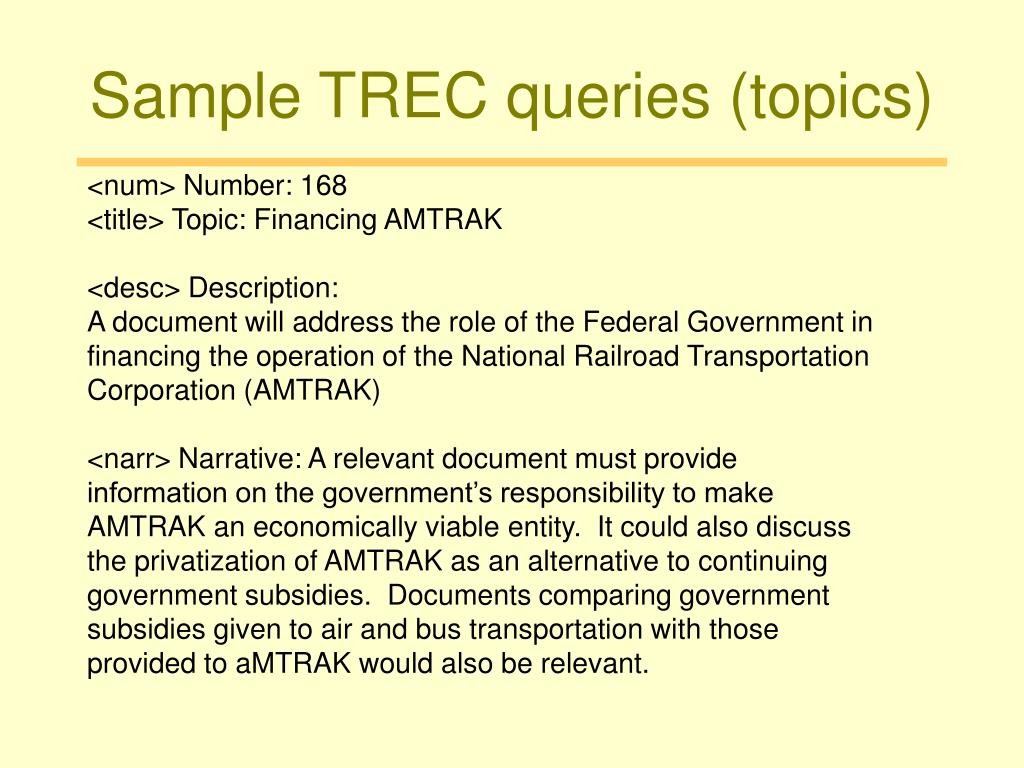 Sample TREC queries (topics)

<num> Number: 168
<title> Topic: Financing AMTRAK

<desc> Description:
A document will address the role of the Federal Government in financing the operation of the National Railroad Transportation Corporation (AMTRAK)

<narr> Narrative: A relevant document must provide information on the government's responsibility to make AMTRAK an economically viable entity. It could also discuss the privatization of AMTRAK as an alternative to continuing government subsidies. Documents comparing government subsidies given to air and bus transportation with those provided to aMTRAK would also be relevant.